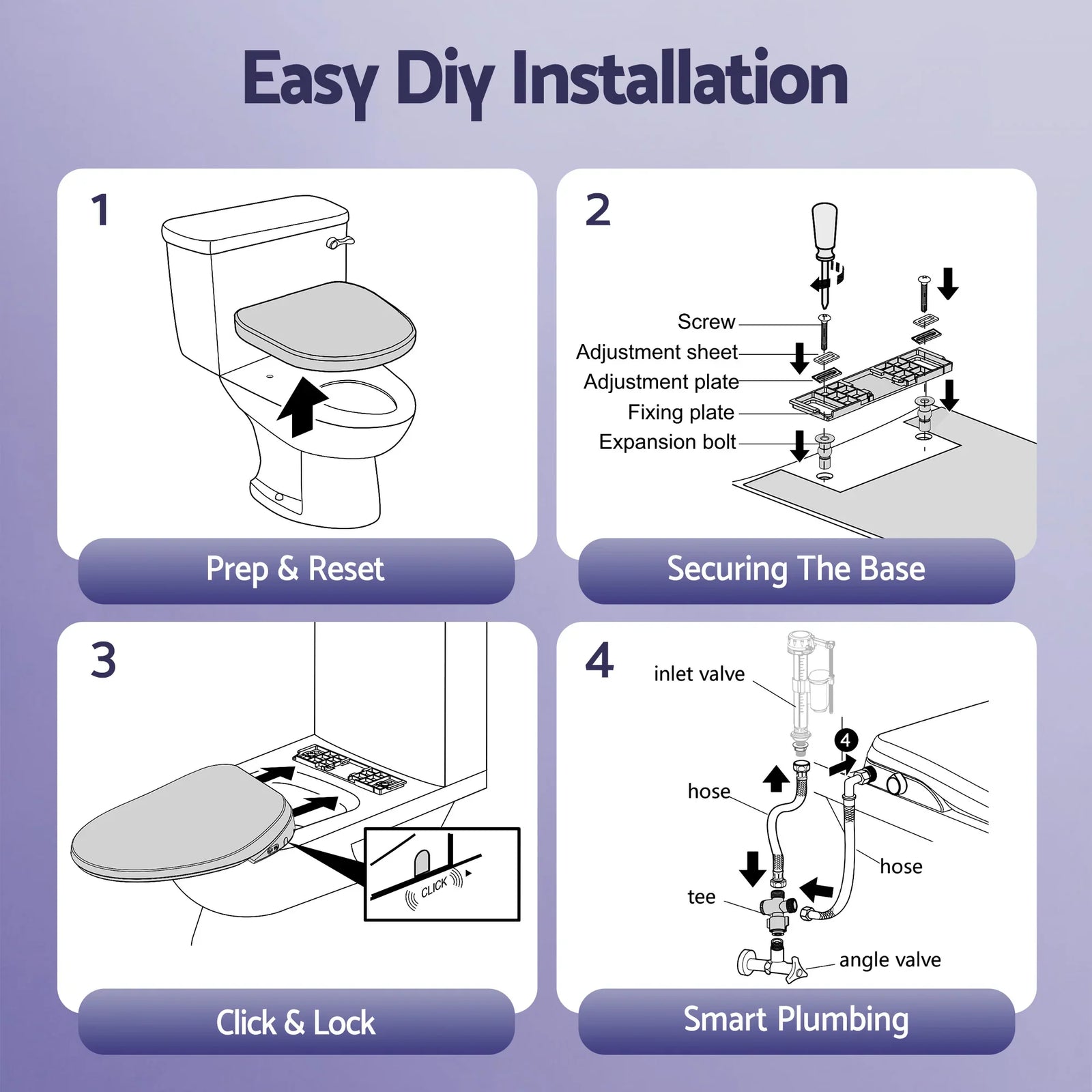 Easy Diy Installation

1

Prep & Reset

2

Screw
Adjustment sheet
Adjustment plate
Fixing plate
Expansion bolt

Securing The Base

3

CLICK

Click & Lock

4

inlet valve
4
hose
hose
tee
angle valve

Smart Plumbing